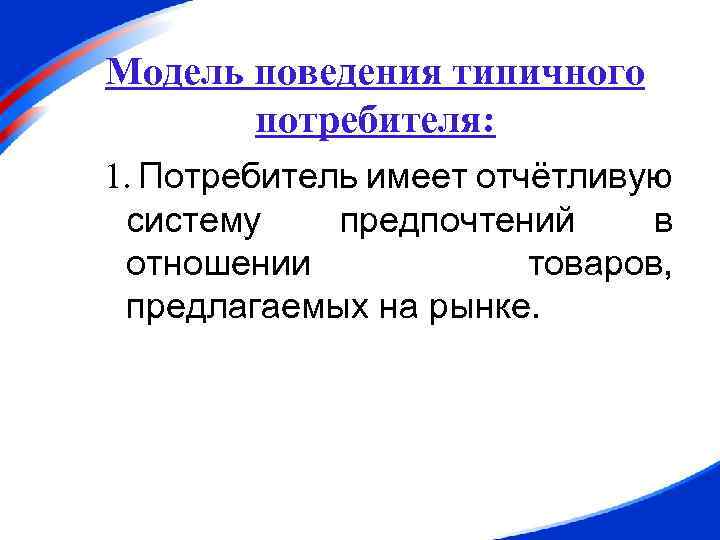 Модель поведения типичного потребителя:

1. Потребитель имеет отчётливую систему предпочтений в отношении товаров, предлагаемых на рынке.